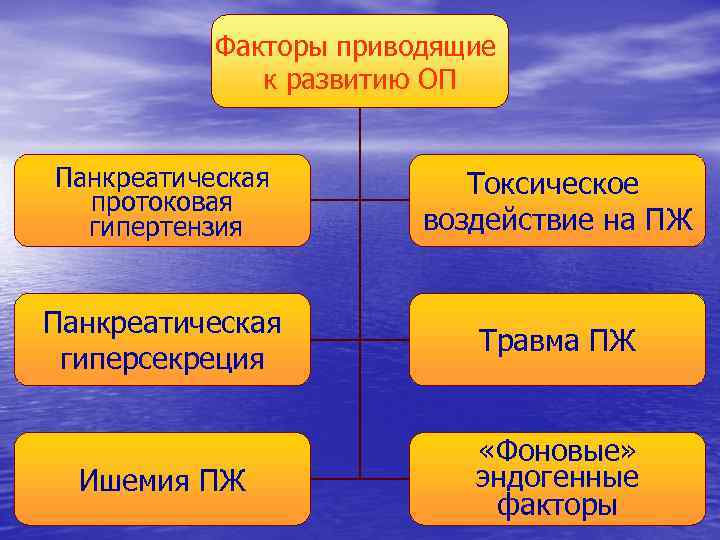 Факторы приводящие к развитию ОП

Панкреатическая протоковая гипертензия

Токсическое воздействие на ПЖ

Панкреатическая гиперсекреция

Травма ПЖ

Ишемия ПЖ

«Фоновые» эндогенные факторы